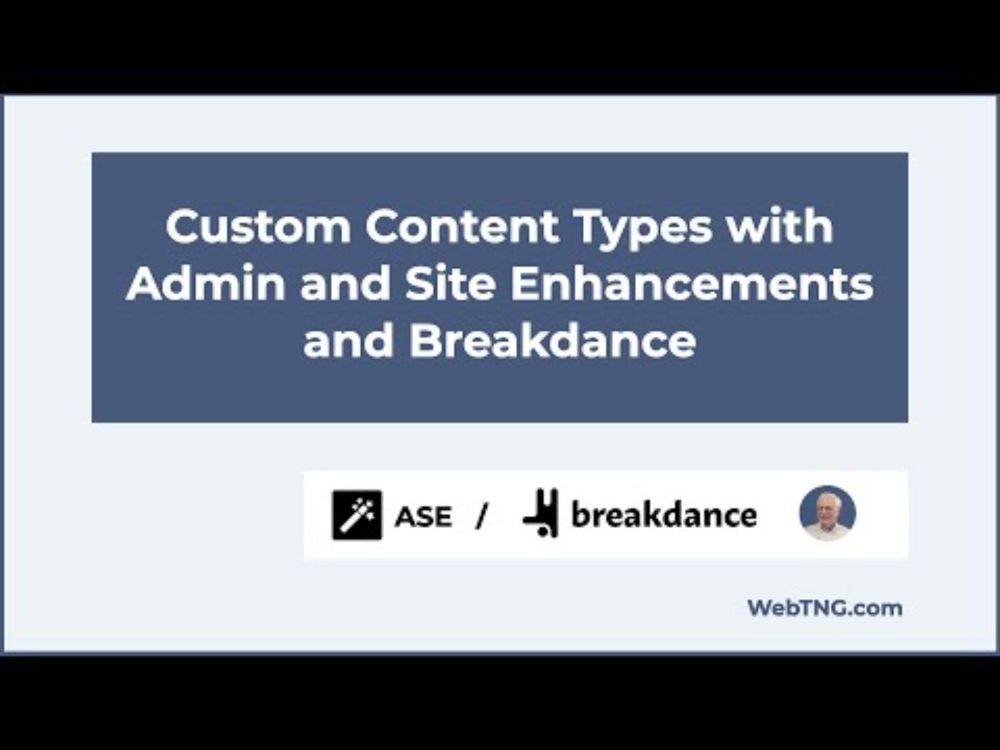 Custom Content Types with Admin and Site Enhancements and Breakdance

ASE / breakdance

WebTNG.com